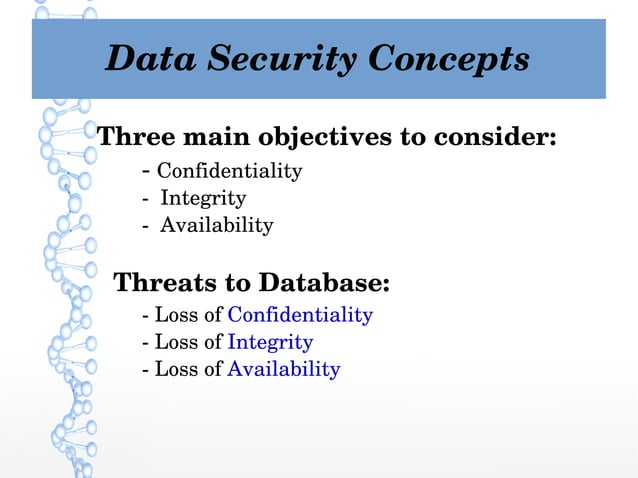 Data Security Concepts

Three main objectives to consider:
- Confidentiality
- Integrity
- Availability

Threats to Database:
- Loss of Confidentiality
- Loss of Integrity
- Loss of Availability